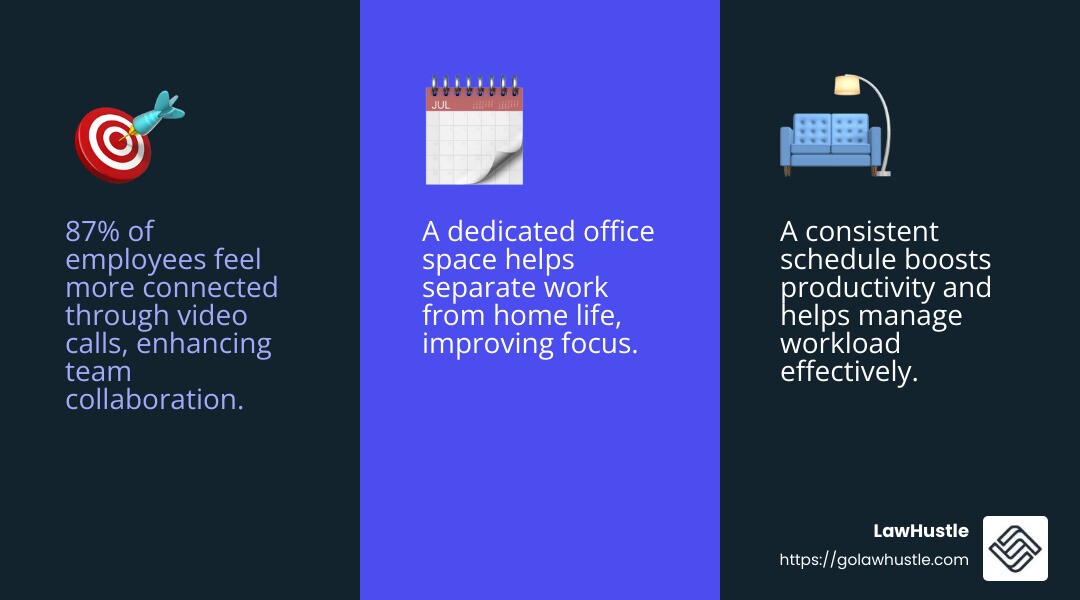 87% of employees feel more connected through video calls, enhancing team collaboration.

JUL

A dedicated office space helps separate work from home life, improving focus.

A consistent schedule boosts productivity and helps manage workload effectively.

LawHustle

https://golawhustle.com